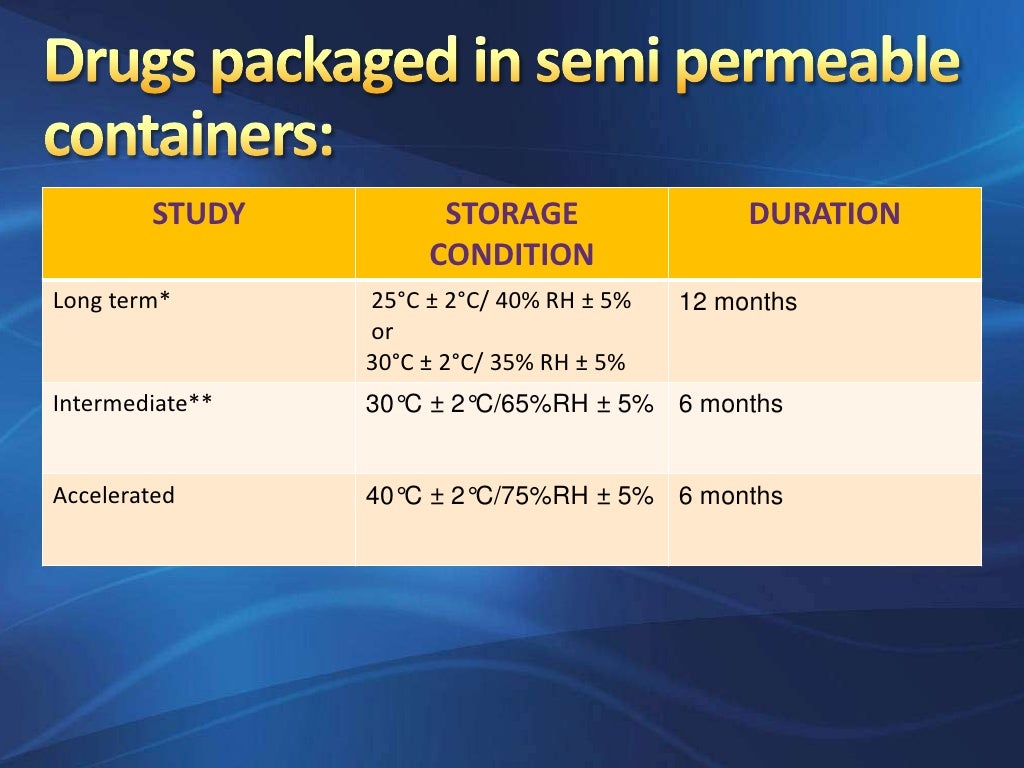 Drugs packaged in semi permeable containers:

| STUDY | STORAGE CONDITION | DURATION |
|---|---|---|
| Long term* | 25°C ± 2°C/ 40% RH ± 5% or 30°C ± 2°C/ 35% RH ± 5% | 12 months |
| Intermediate** | 30℃ ± 2℃/65%RH ± 5% | 6 months |
| Accelerated | 40℃ ± 2℃/75%RH ± 5% | 6 months |